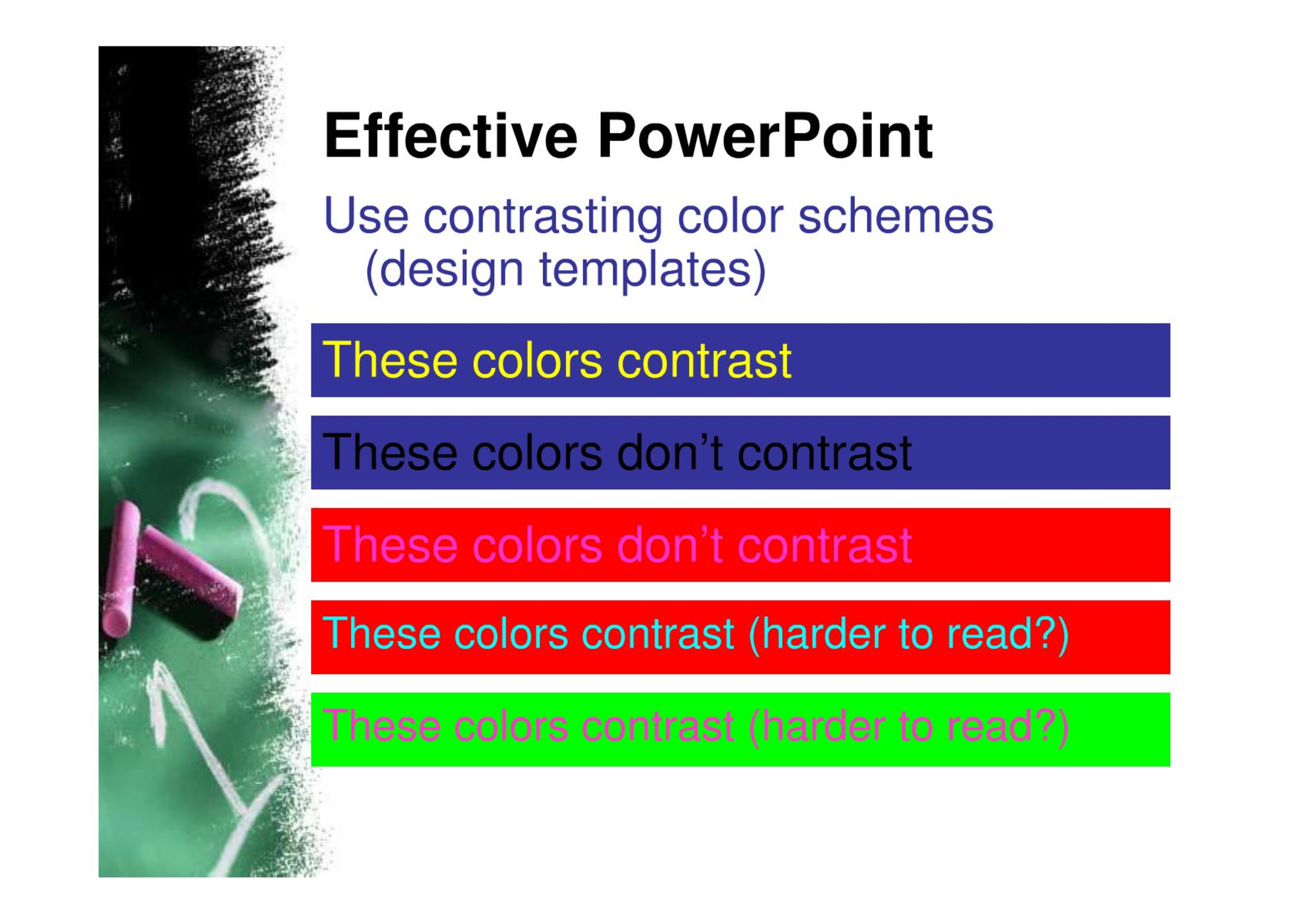 Effective PowerPoint

Use contrasting color schemes (design templates)

These colors contrast

These colors don’t contrast

These colors don’t contrast

These colors contrast (harder to read?)

These colors contrast (harder to read?)